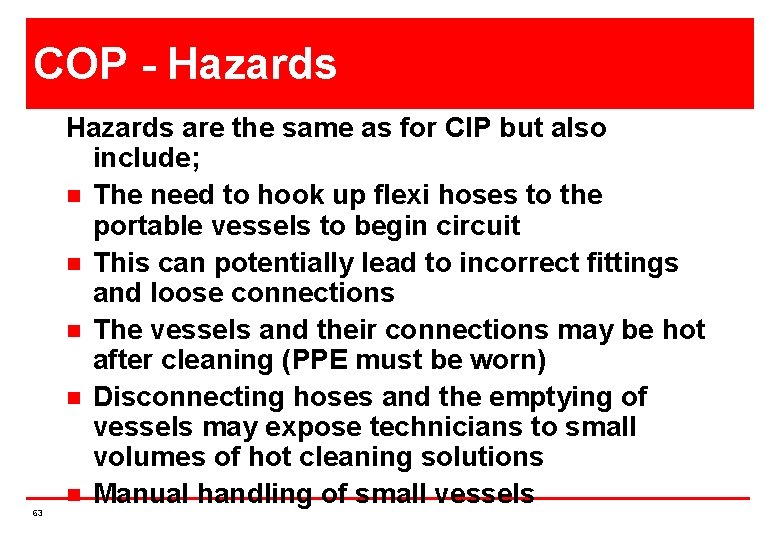 COP - Hazards

Hazards are the same as for CIP but also include;

- The need to hook up flexi hoses to the portable vessels to begin circuit
- This can potentially lead to incorrect fittings and loose connections
- The vessels and their connections may be hot after cleaning (PPE must be worn)
- Disconnecting hoses and the emptying of vessels may expose technicians to small volumes of hot cleaning solutions
- Manual handling of small vessels

63